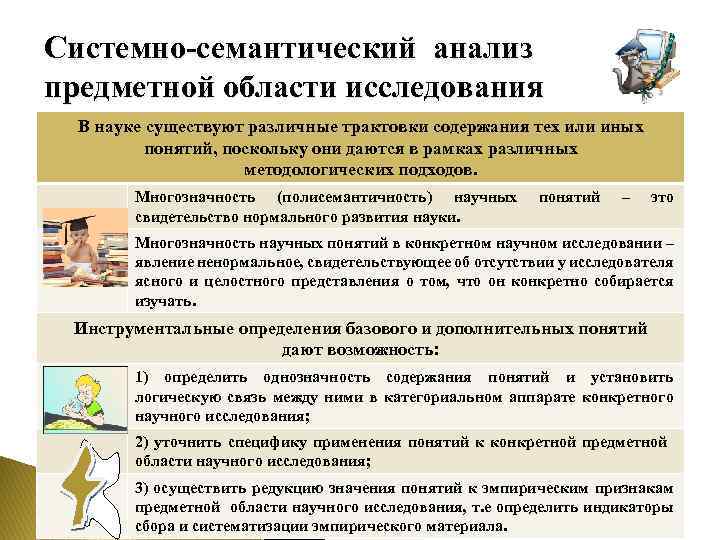 Системно-семантический анализ предметной области исследования

В науке существуют различные трактовки содержания тех или иных понятий, поскольку они даются в рамках различных методологических подходов.

Многозначность (полисемантичность) научных понятий – это свидетельство нормального развития науки.

Многозначность научных понятий в конкретном научном исследовании – явление ненормальное, свидетельствующее об отсутствии у исследователя ясного и целостного представления о том, что он конкретно собирается изучать.

Инструментальные определения базового и дополнительных понятий дают возможность:

1) определить однозначность содержания понятий и установить логическую связь между ними в категориальном аппарате конкретного научного исследования;

2) уточнить специфику применения понятий к конкретной предметной области научного исследования;

3) осуществить редукцию значения понятий к эмпирическим признакам предметной области научного исследования, т.е определить индикаторы сбора и систематизации эмпирического материала.